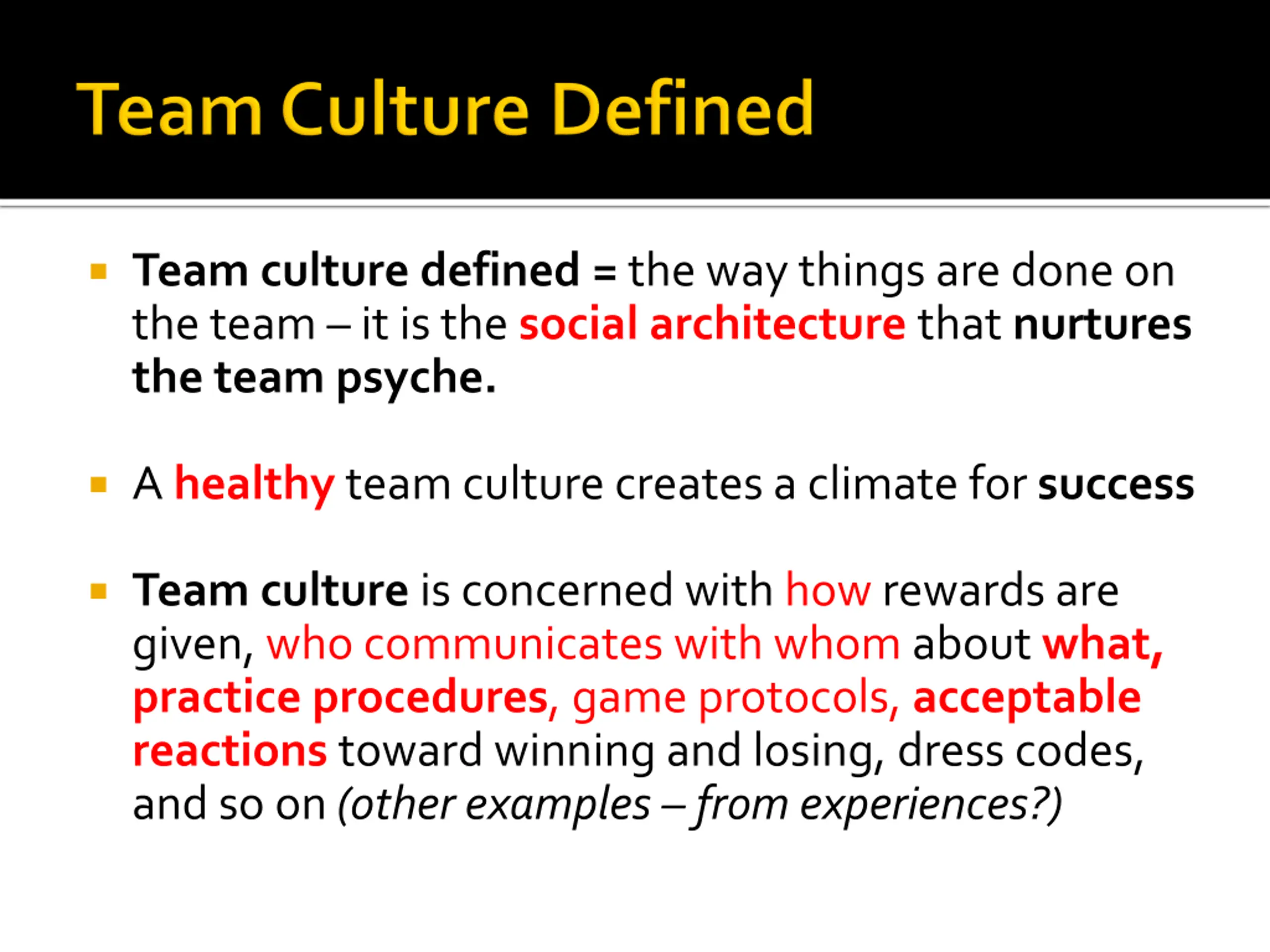 Team Culture Defined

Team culture defined = the way things are done on the team – it is the social architecture that nurtures the team psyche.

A healthy team culture creates a climate for success

Team culture is concerned with how rewards are given, who communicates with whom about what, practice procedures, game protocols, acceptable reactions toward winning and losing, dress codes, and so on (other examples – from experiences?)